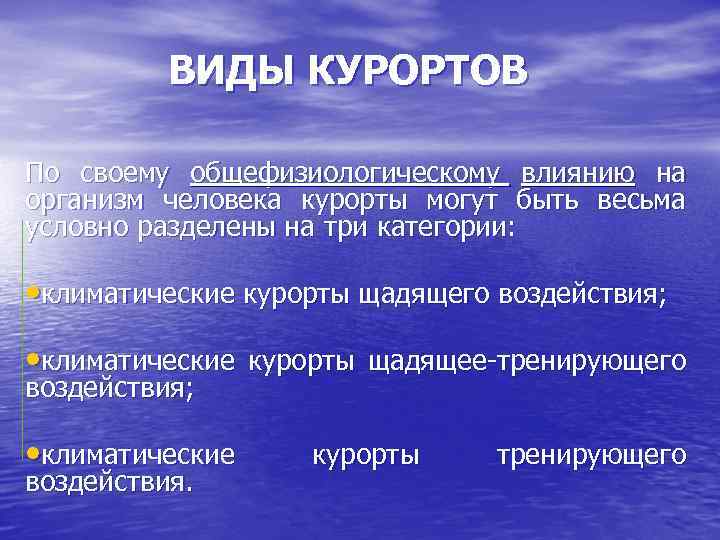 ВИДЫ КУРОРТОВ

По своему общефизиологическому влиянию на организм человека курорты могут быть весьма условно разделены на три категории:

•климатические курорты щадящего воздействия;

•климатические курорты щадящее-тренирующего воздействия;

•климатические курорты тренирующего воздействия.